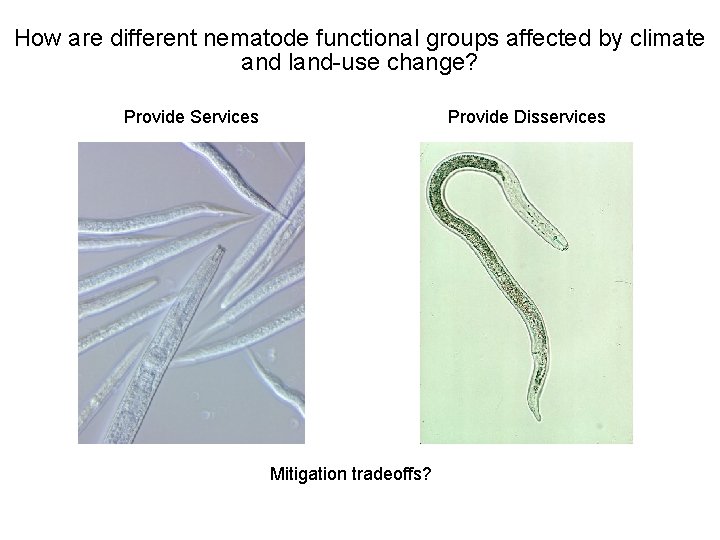 How are different nematode functional groups affected by climate and land-use change?

Provide Services

Provide Disservices

Mitigation tradeoffs?